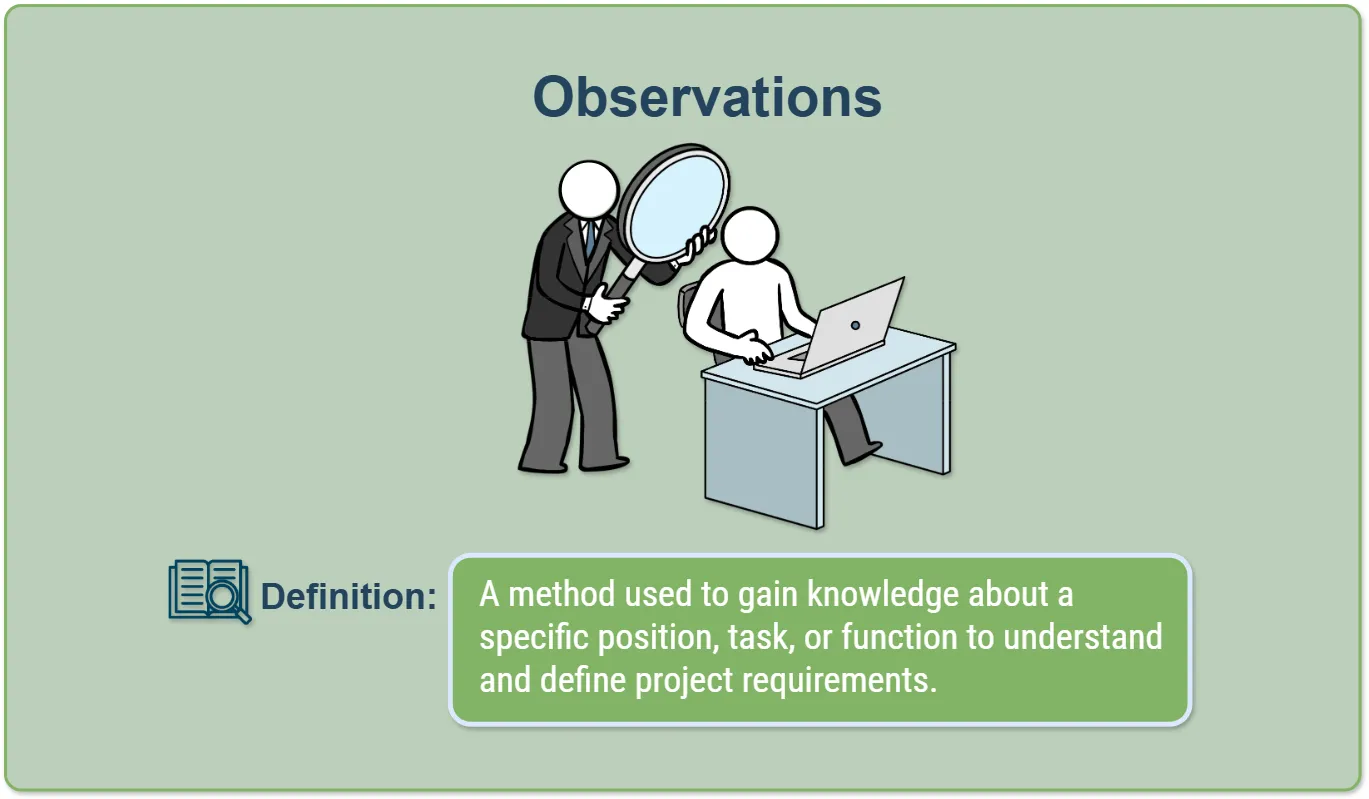 Observations

Definition:

A method used to gain knowledge about a specific position, task, or function to understand and define project requirements.